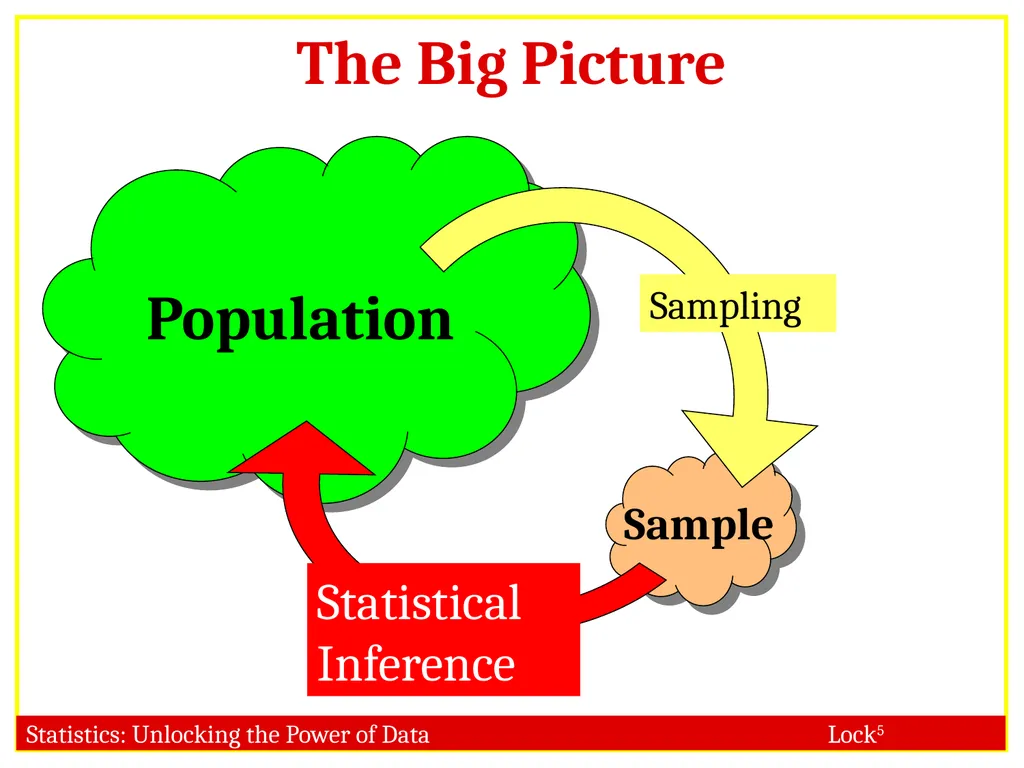 The Big Picture

Population

Sampling

Sample

Statistical Inference

Statistics: Unlocking the Power of Data

Lock$^{5}$